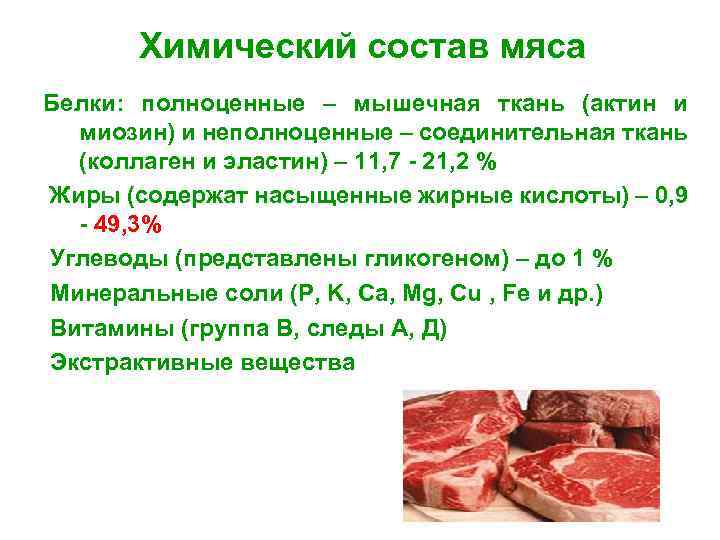 Химический состав мяса

Белки: полноценные – мышечная ткань (актин и миозин) и неполноценные – соединительная ткань (коллаген и эластин) – 11,7 - 21,2 %

Жиры (содержат насыщенные жирные кислоты) – 0,9 - 49,3%

Углеводы (представлены гликогеном) – до 1 %

Минеральные соли (P, K, Ca, Mg, Cu , Fe и др.)

Витамины (группа В, следы А, Д)

Экстрактивные вещества